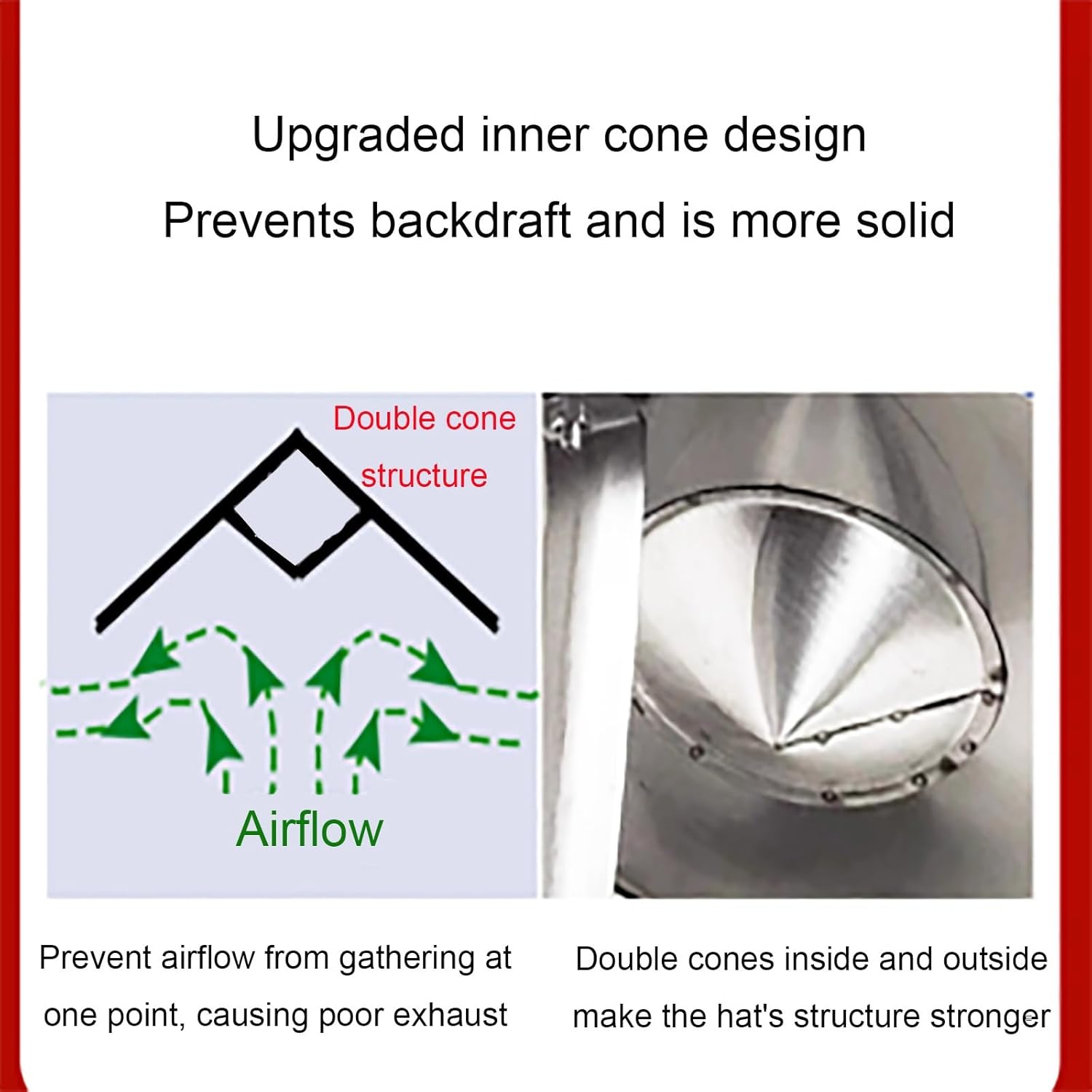 Upgraded inner cone design

Prevents backdraft and is more solid

Double cone structure

Airflow

Prevent airflow from gathering at one point, causing poor exhaust

Double cones inside and outside make the hat's structure stronger